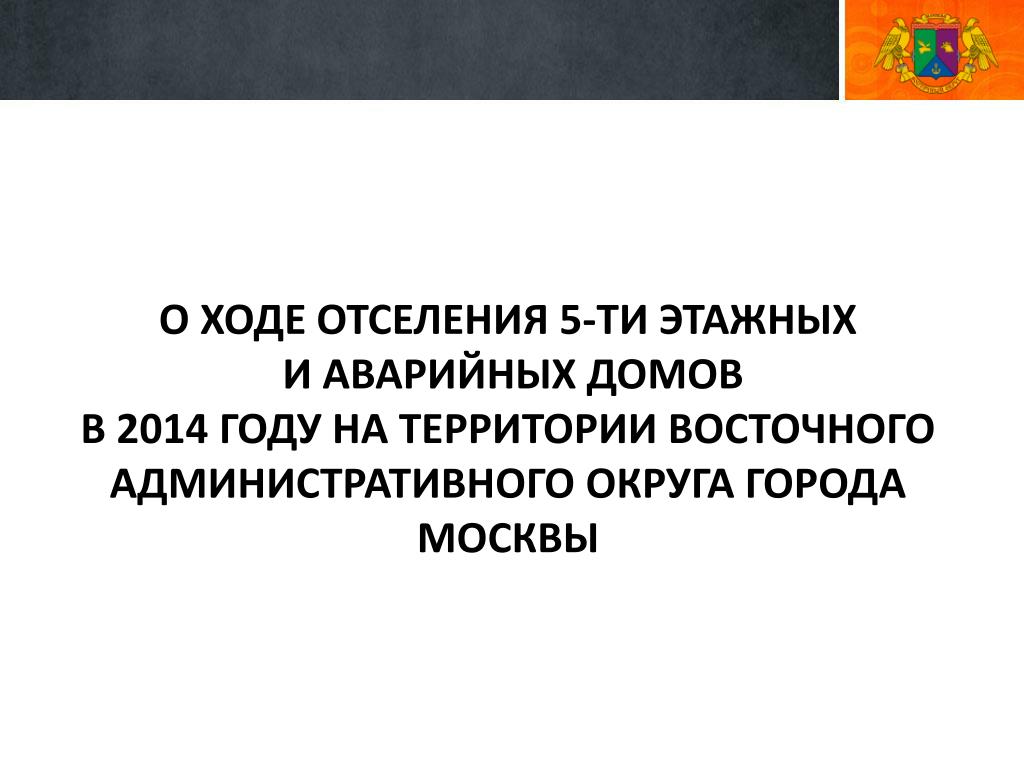 О ХОДЕ ОТСЕЛЕНИЯ 5-ТИ ЭТАЖНЫХ И АВАРИЙНЫХ ДОМОВ В 2014 ГОДУ НА ТЕРРИТОРИИ ВОСТОЧНОГО АДМИНИСТРАТИВНОГО ОКРУГА ГОРОДА МОСКВЫ